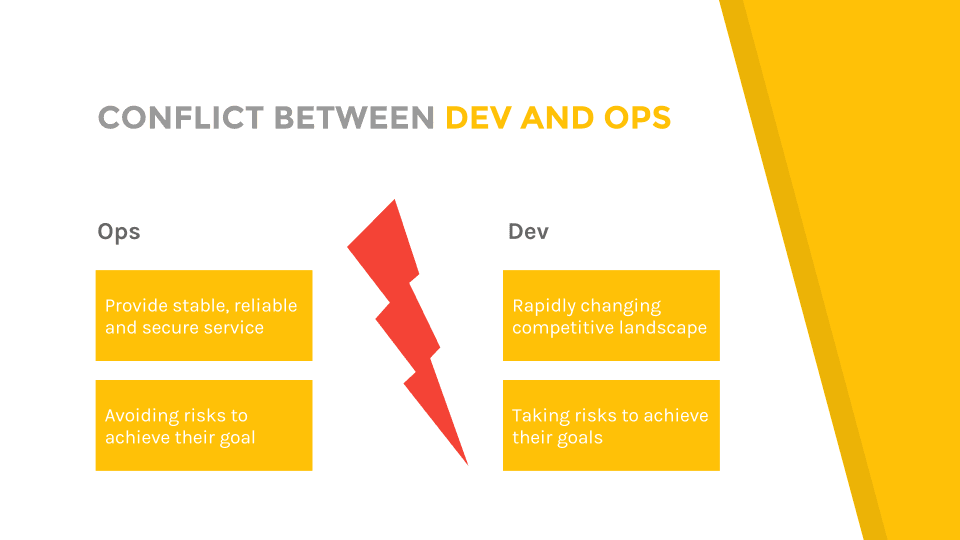 CONFLICT BETWEEN DEV AND OPS

Ops

Provide stable, reliable and secure service

Avoiding risks to achieve their goal

Dev

Rapidly changing competitive landscape

Taking risks to achieve their goals